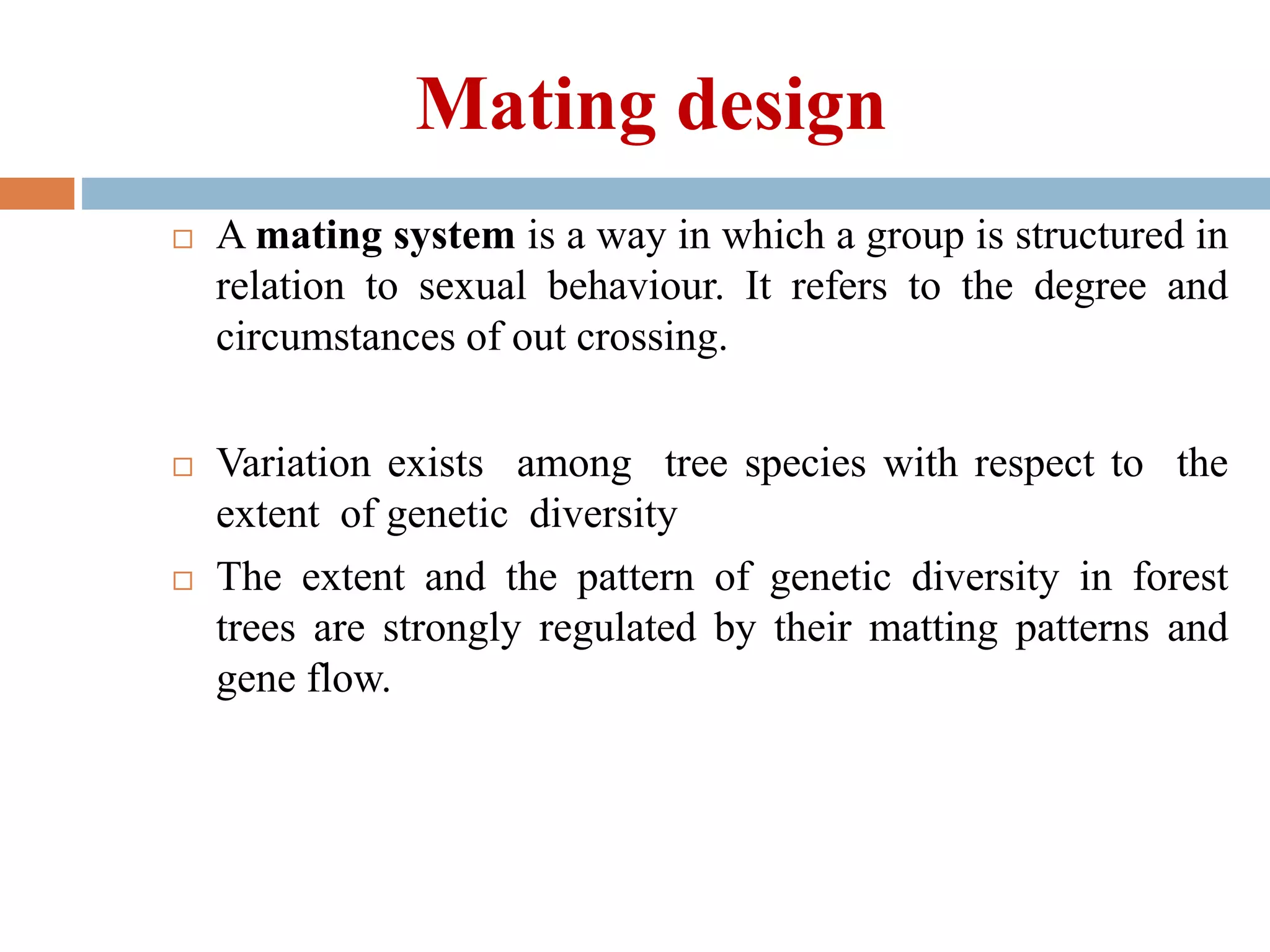 Mating design

□ A mating system is a way in which a group is structured in relation to sexual behaviour. It refers to the degree and circumstances of out crossing.

□ Variation exists among tree species with respect to the extent of genetic diversity

□ The extent and the pattern of genetic diversity in forest trees are strongly regulated by their matting patterns and gene flow.